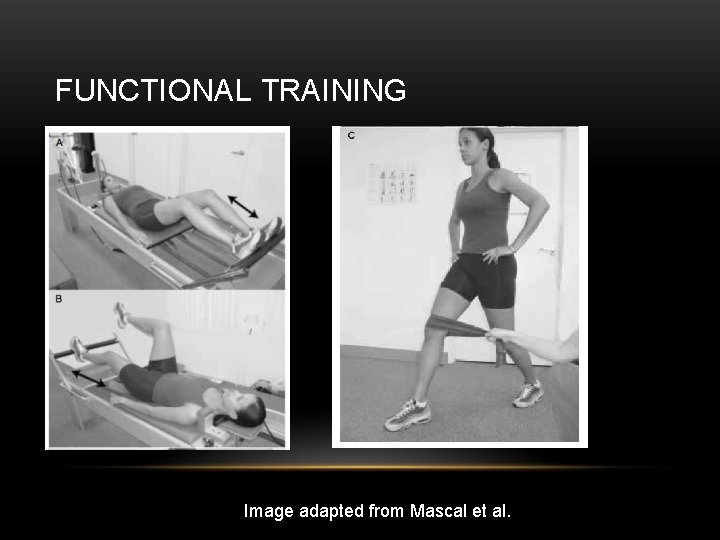 FUNCTIONAL TRAINING

A

B

C

Image adapted from Mascal et al.